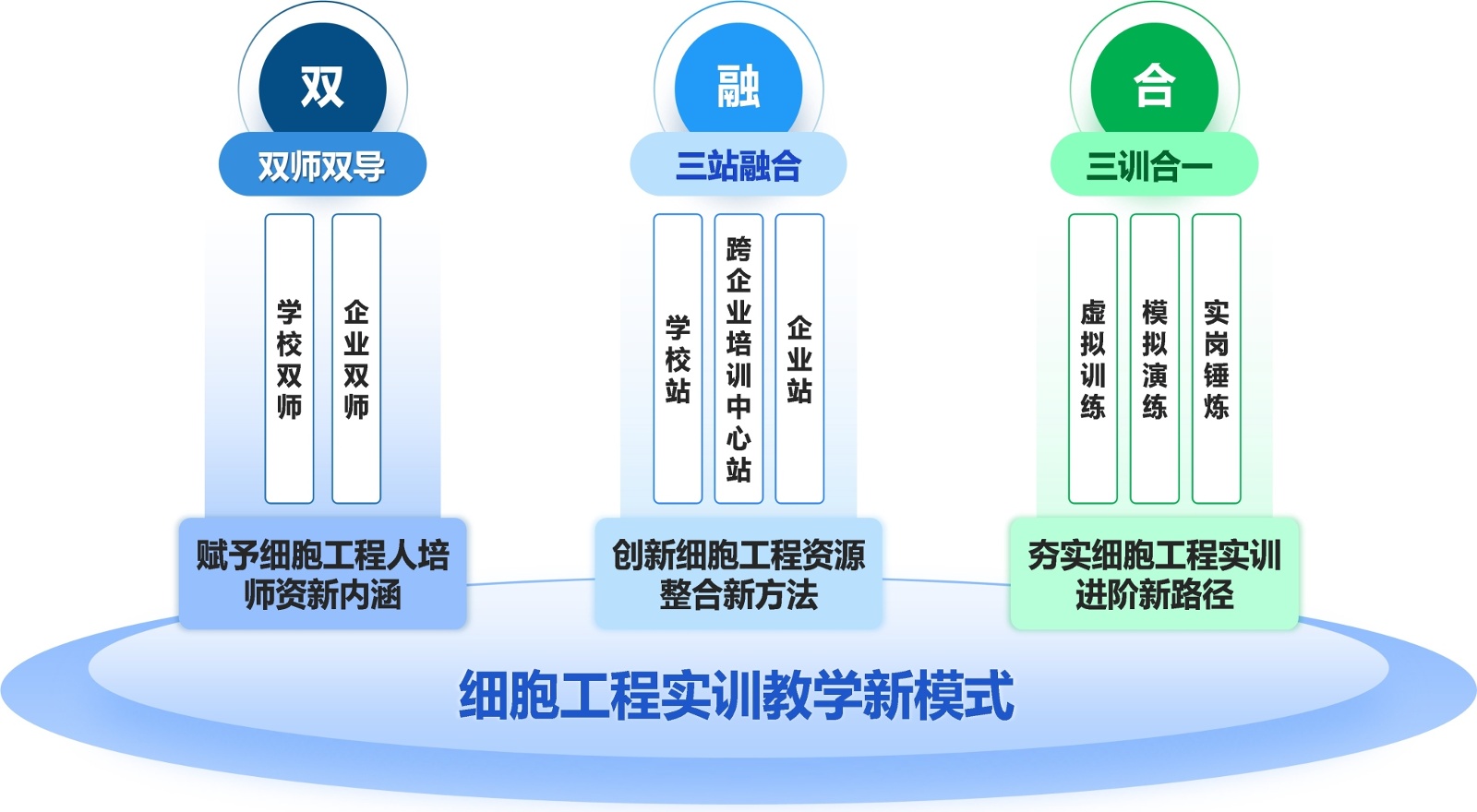 双

双师双导

学校双师

企业双师

赋予细胞工程人培师资新内涵

融

三站融合

学校站

跨企业培训中心站

企业站

创新细胞工程资源整合新方法

合

三训合一

虚拟训练

模拟演练

实岗锤炼

夯实细胞工程实训进阶新路径

细胞工程实训教学新模式